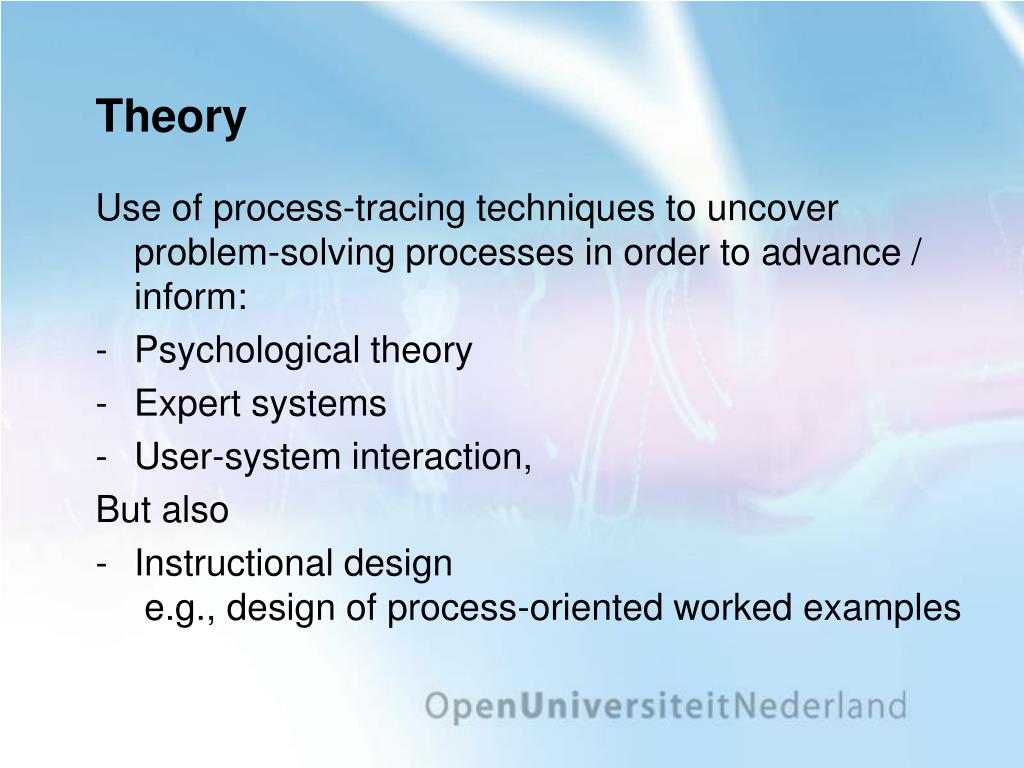 Theory

Use of process-tracing techniques to uncover problem-solving processes in order to advance / inform:
- Psychological theory
- Expert systems
- User-system interaction,
But also
- Instructional design
e.g., design of process-oriented worked examples

OpenUniversiteitNederland